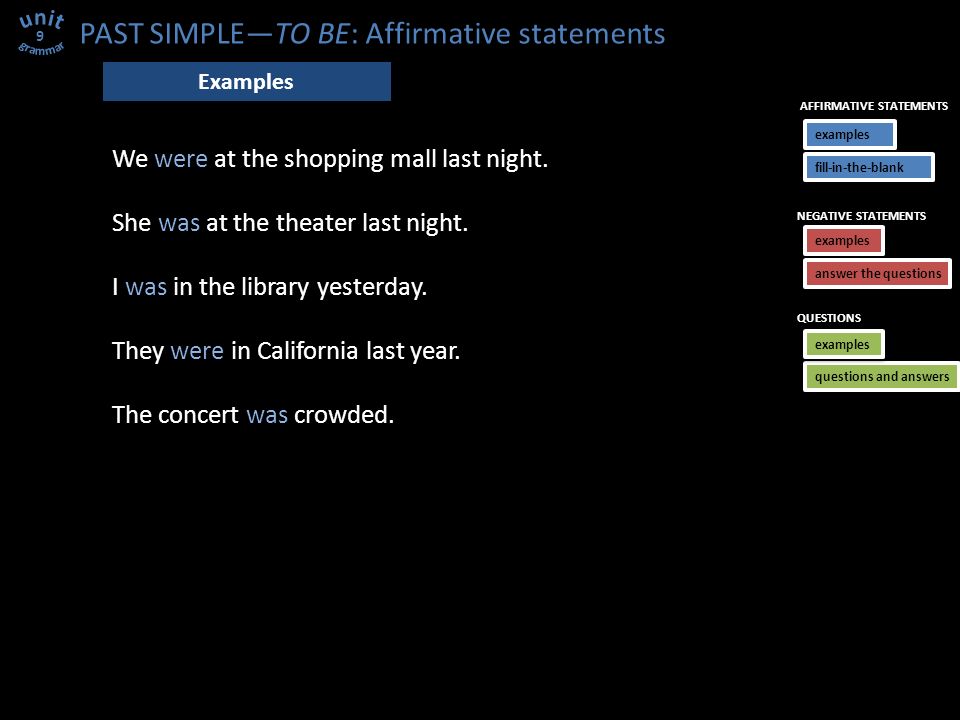 unit 9 grammar

PAST SIMPLE—TO BE: Affirmative statements

Examples

We were at the shopping mall last night.

She was at the theater last night.

I was in the library yesterday.

They were in California last year.

The concert was crowded.

AFFIRMATIVE STATEMENTS

examples

fill-in-the-blank

NEGATIVE STATEMENTS

examples

answer the questions

QUESTIONS

examples

questions and answers